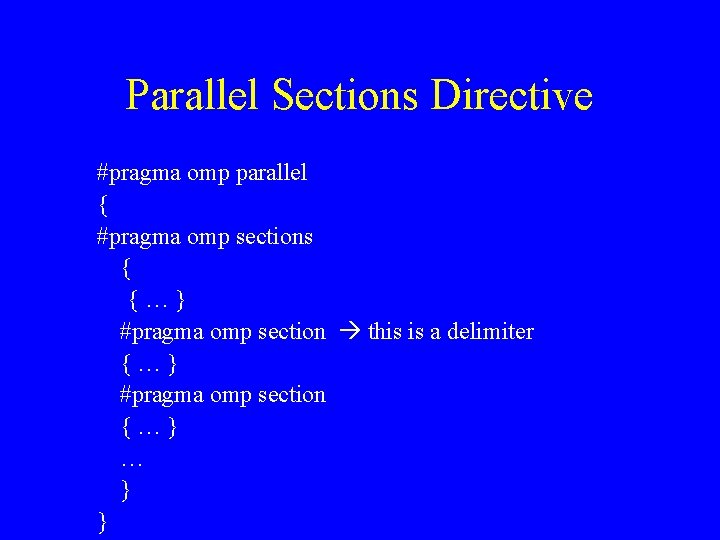 Parallel Sections Directive

#pragma omp parallel
{
#pragma omp sections
{
{ … }
#pragma omp section → this is a delimiter
{ … }
#pragma omp section
{ … }
…
}
}